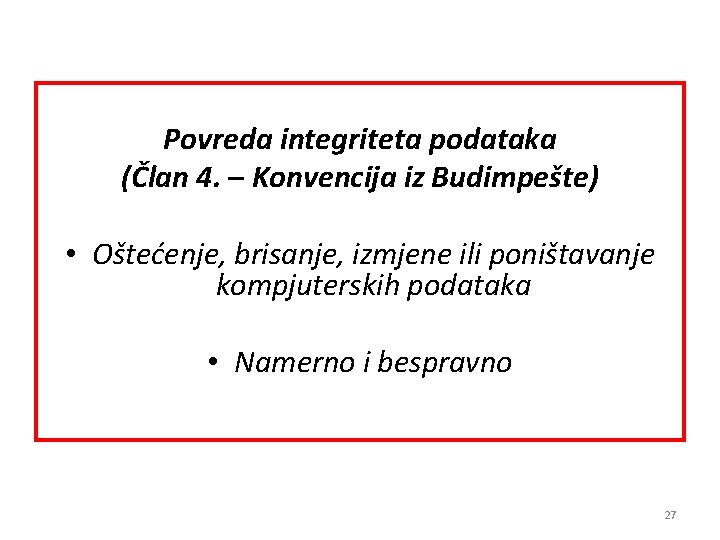 Povreda integriteta podataka
(Član 4. – Konvencija iz Budimpešte)

• Oštećenje, brisanje, izmjene ili poništavanje kompjuterskih podataka

• Namerno i bespravno

27